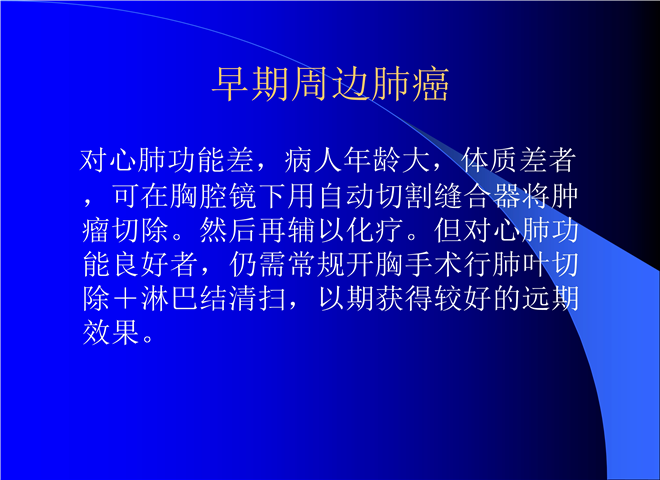 早期周边肺癌

对心肺功能差，病人年龄大，体质差者，可在胸腔镜下用自动切割缝合器将肿瘤切除。然后再辅以化疗。但对心肺功能良好者，仍需常规开胸手术行肺叶切除＋淋巴结清扫，以期获得较好的远期效果。